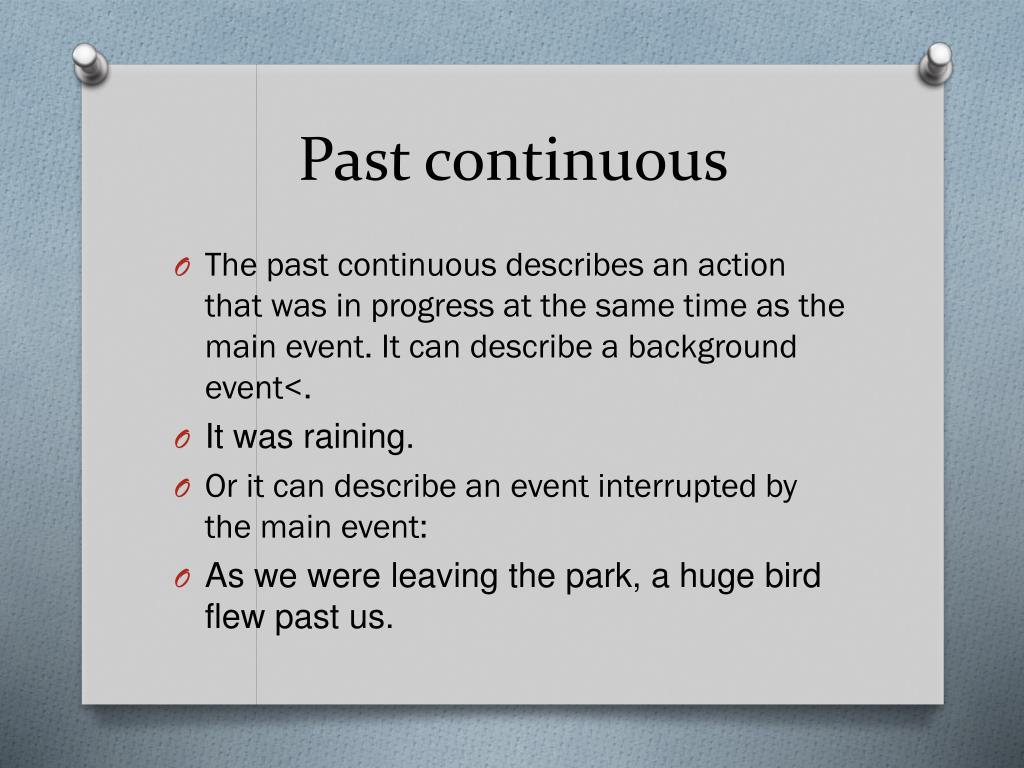 Past continuous

O The past continuous describes an action that was in progress at the same time as the main event. It can describe a background event<.

O It was raining.

O Or it can describe an event interrupted by the main event:

O As we were leaving the park, a huge bird flew past us.